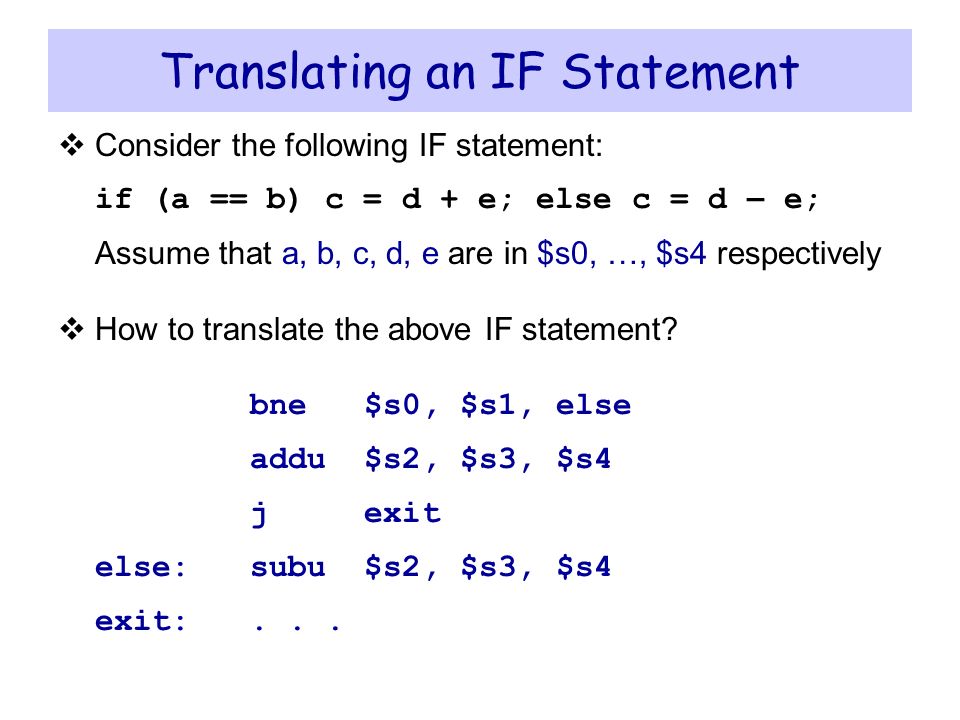 Translating an IF Statement

❖ Consider the following IF statement:

if (a == b) c = d + e; else c = d – e;

Assume that a, b, c, d, e are in \$s0, …, \$s4 respectively

❖ How to translate the above IF statement?

bne \$s0, \$s1, else
addu \$s2, \$s3, \$s4
j exit
else: subu \$s2, \$s3, \$s4
exit: . . .